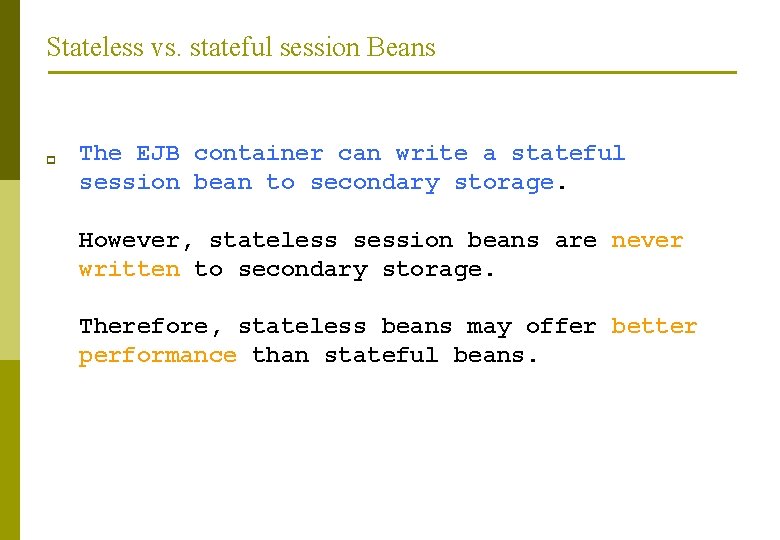 Stateless vs. stateful session Beans

The EJB container can write a stateful session bean to secondary storage.

However, stateless session beans are never written to secondary storage.

Therefore, stateless beans may offer better performance than stateful beans.